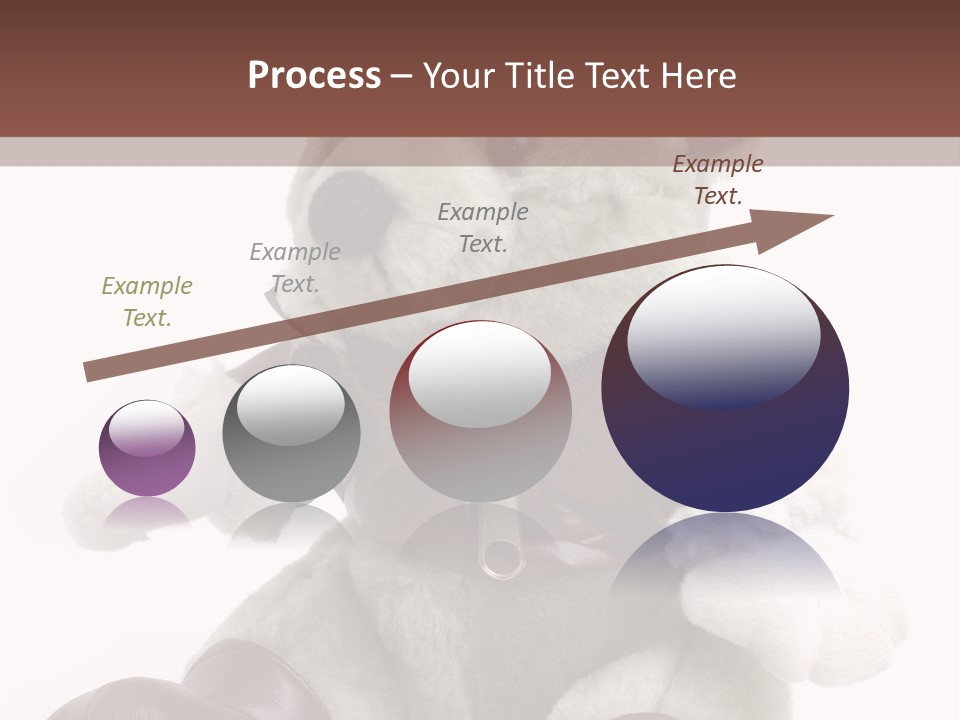 Process – Your Title Text Here

Example Text.

Example Text.

Example Text.

Example Text.